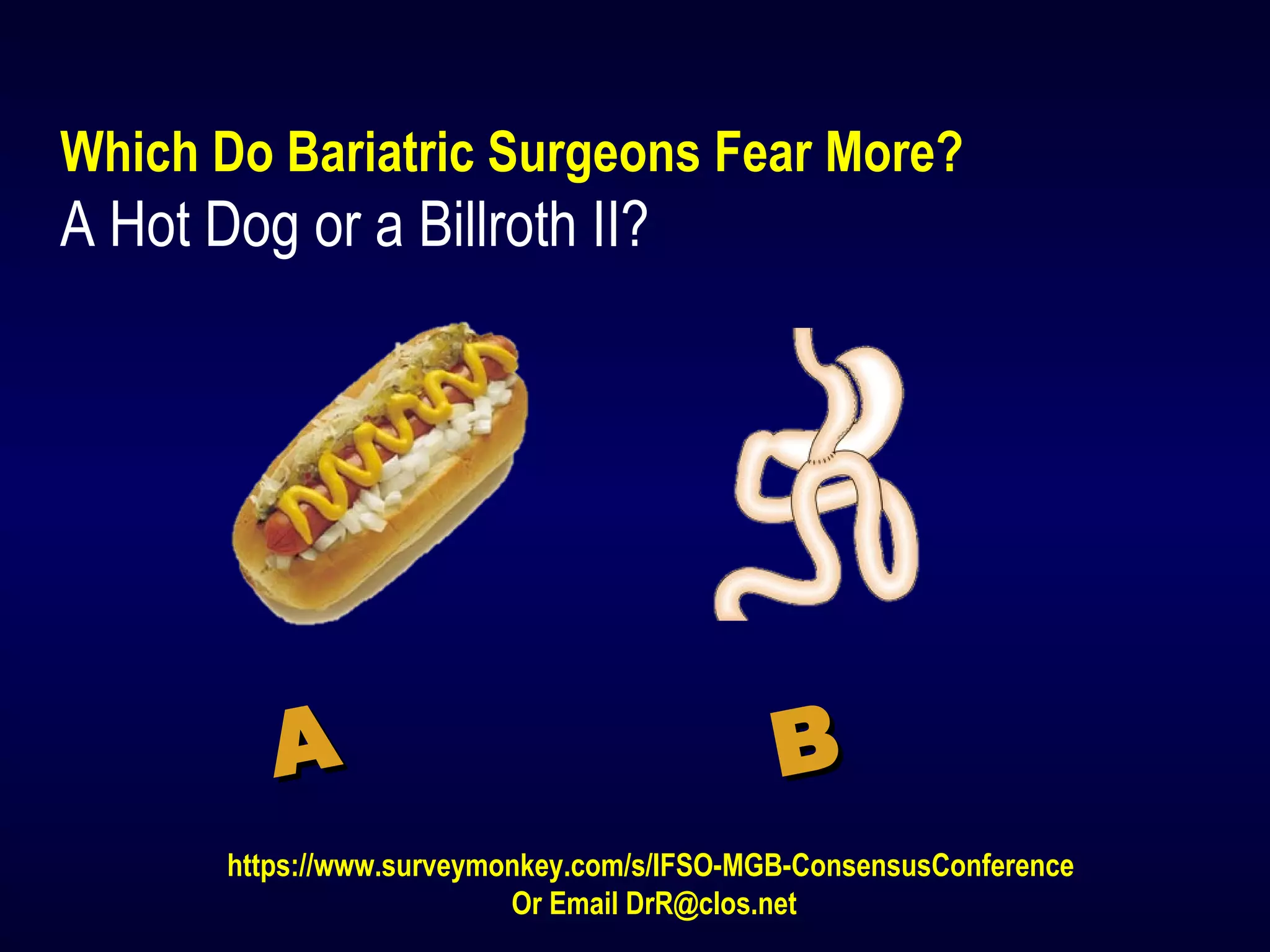 Which Do Bariatric Surgeons Fear More?
A Hot Dog or a Billroth II?

A

B

https://www.surveymonkey.com/s/IFSO-MGB-ConsensusConference
Or Email DrR@clos.net